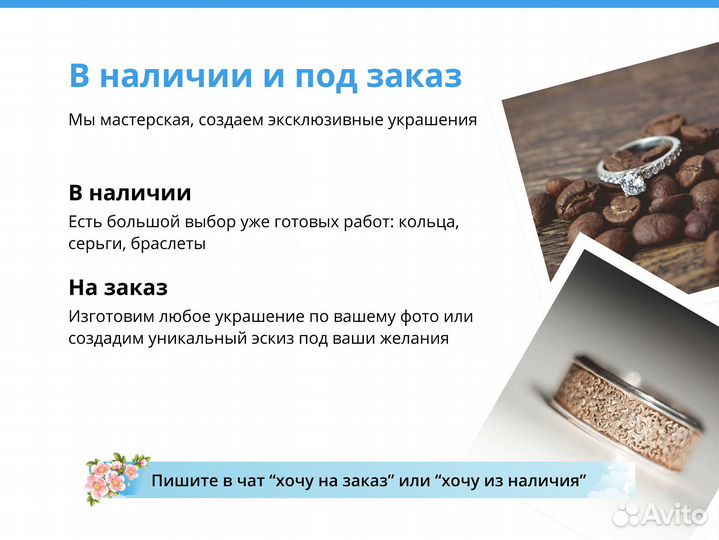 В наличии и под заказ

Мы мастерская, создаем эксклюзивные украшения

В наличии

Есть большой выбор уже готовых работ: кольца, серьги, браслеты

На заказ

Изготовим любое украшение по вашему фото или создадим уникальный эскиз под ваши желания

Пишите в чат “хочу на заказ” или “хочу из наличия”

Avito